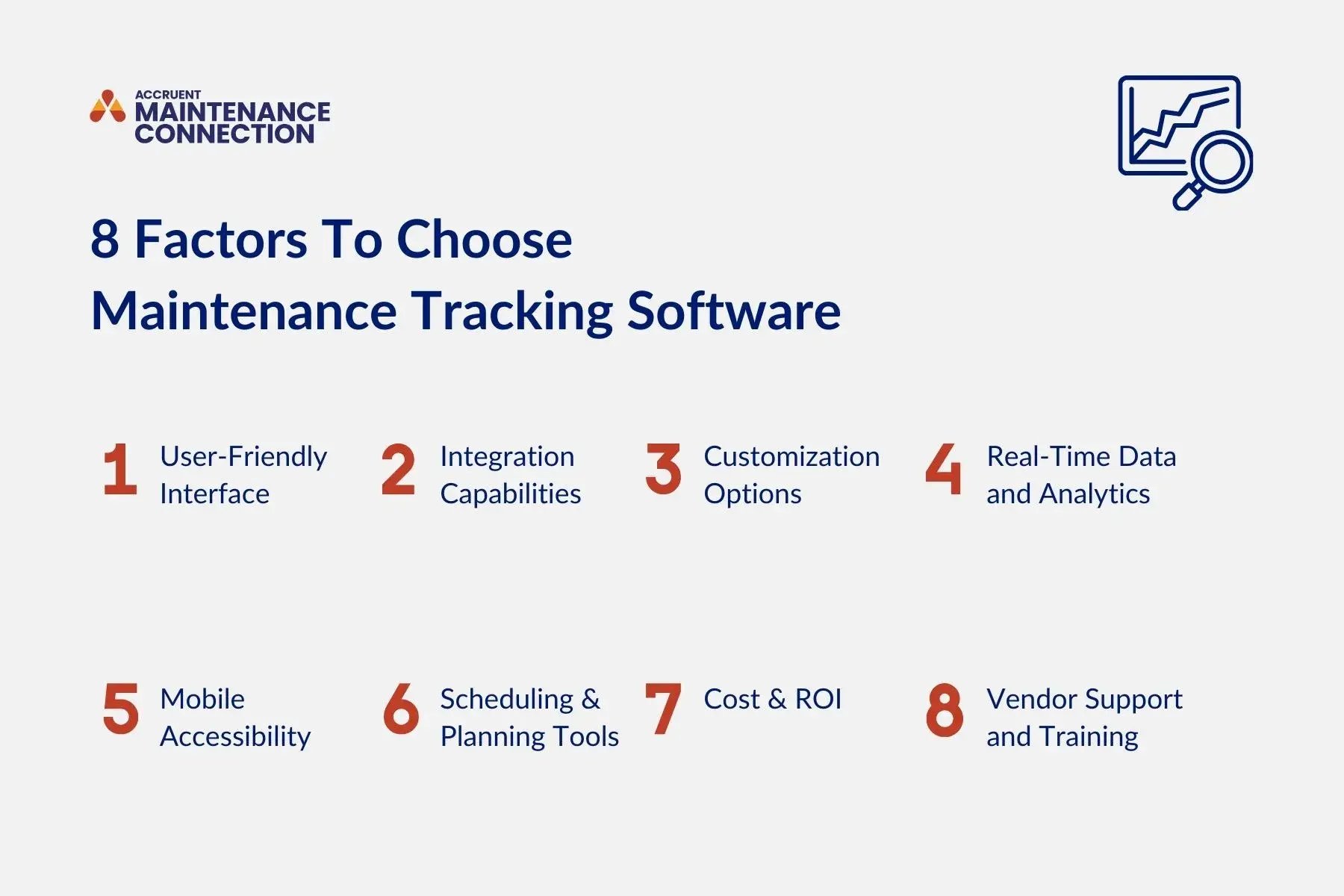 ACCRUENT
MAINTENANCE
CONNECTION

8 Factors To Choose
Maintenance Tracking Software

1 User-Friendly Interface

2 Integration Capabilities

3 Customization Options

4 Real-Time Data and Analytics

5 Mobile Accessibility

6 Scheduling & Planning Tools

7 Cost & ROI

8 Vendor Support and Training